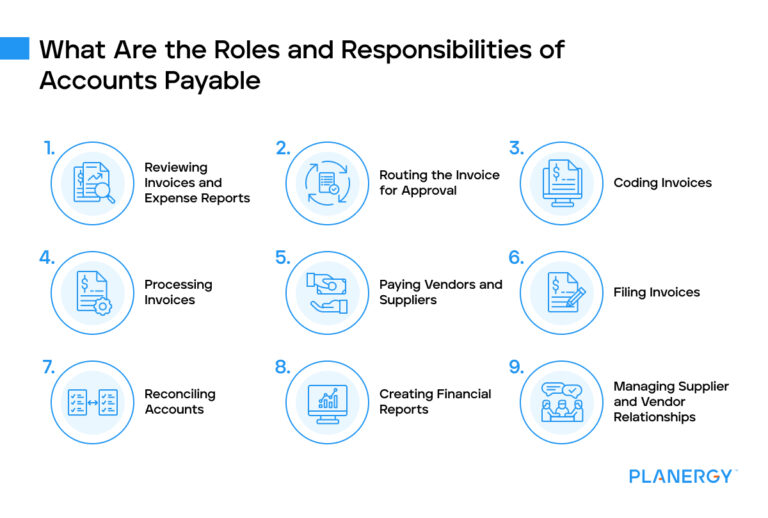 What Are the Roles and Responsibilities of Accounts Payable

1. Reviewing Invoices and Expense Reports

2. Routing the Invoice for Approval

3. Coding Invoices

4. Processing Invoices

5. Paying Vendors and Suppliers

6. Filing Invoices

7. Reconciling Accounts

8. Creating Financial Reports

9. Managing Supplier and Vendor Relationships

PLANERGY